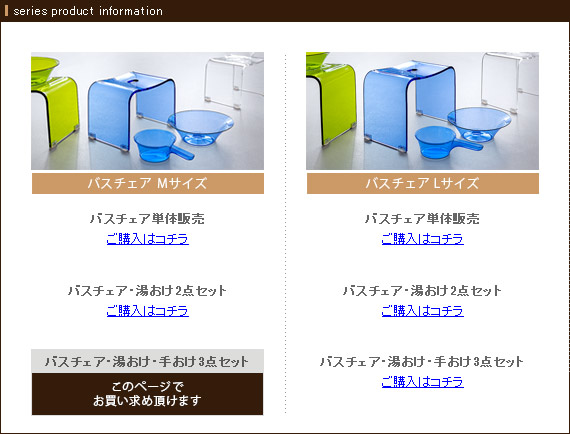 series product information

バスチェア Mサイズ

バスチェア単体販売
ご購入はコチラ

バスチェア・湯おけ 2点セット
ご購入はコチラ

バスチェア・湯おけ・手おけ 3点セット
このページで
お買い求め頂けます

バスチェア Lサイズ

バスチェア単体販売
ご購入はコチラ

バスチェア・湯おけ 2点セット
ご購入はコチラ

バスチェア・湯おけ・手おけ 3点セット
ご購入はコチラ